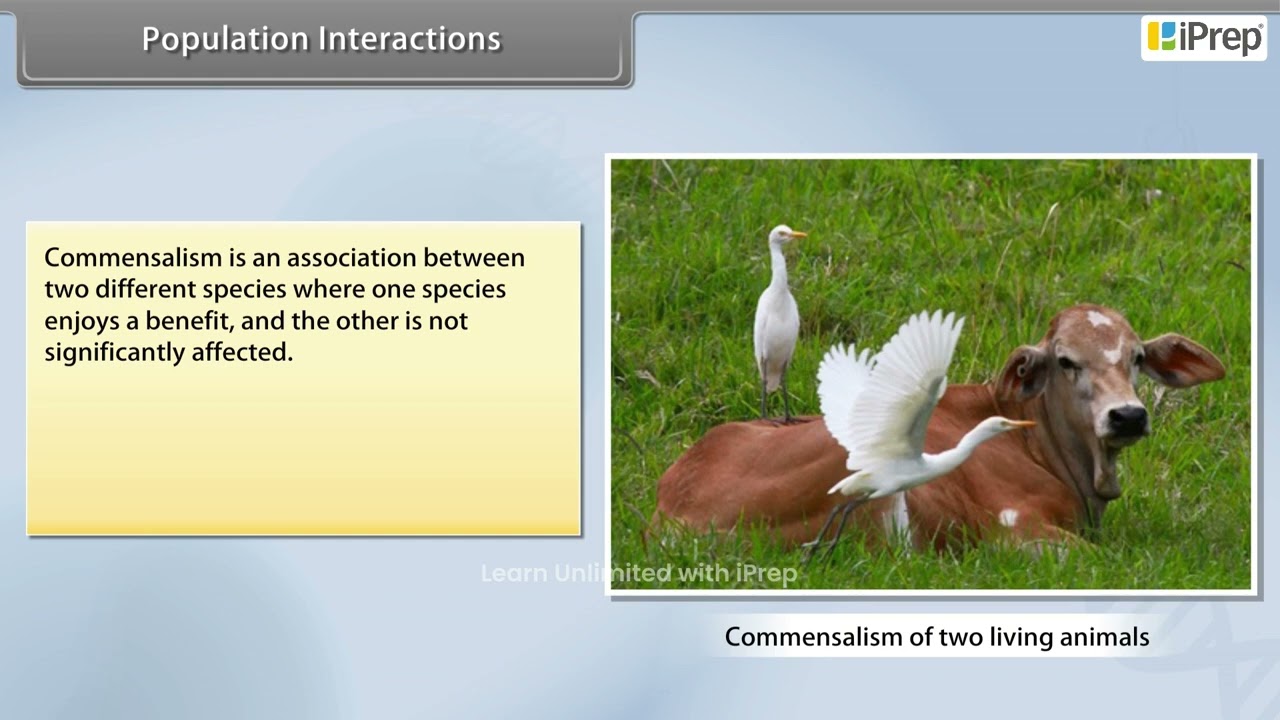 Population Interactions

iPrep

Commensalism is an association between two different species where one species enjoys a benefit, and the other is not significantly affected.

Learn Unlimited with iPrep

Commensalism of two living animals